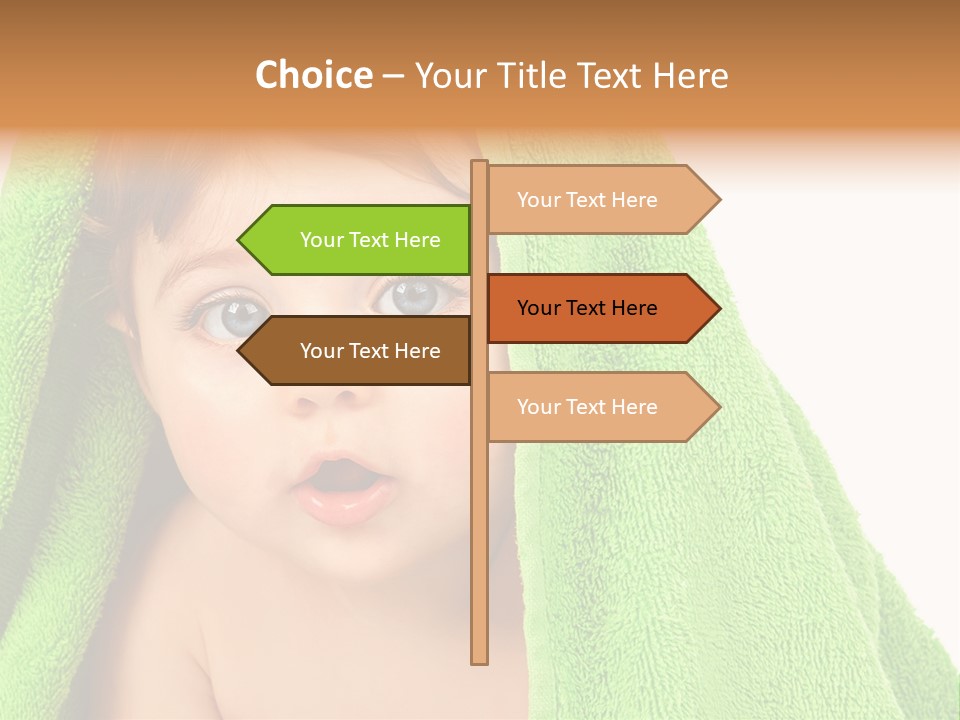 Choice – Your Title Text Here

Your Text Here

Your Text Here

Your Text Here

Your Text Here

Your Text Here